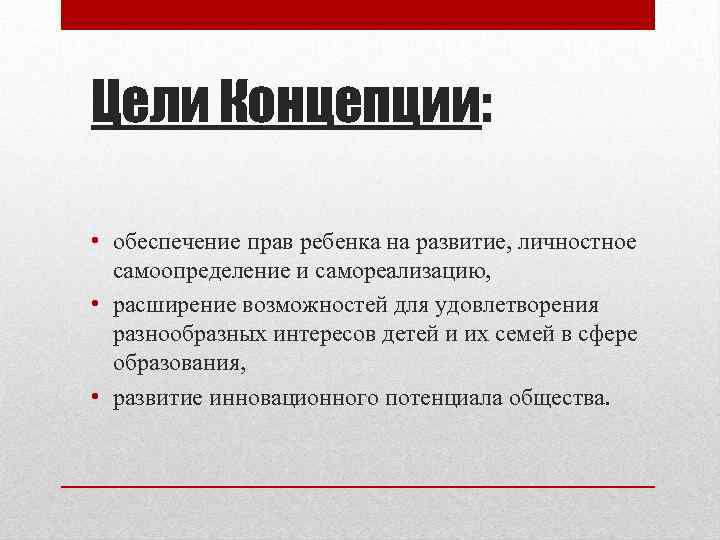 Цели Концепции:

• обеспечение прав ребенка на развитие, личностное самоопределение и самореализацию,
• расширение возможностей для удовлетворения разнообразных интересов детей и их семей в сфере образования,
• развитие инновационного потенциала общества.